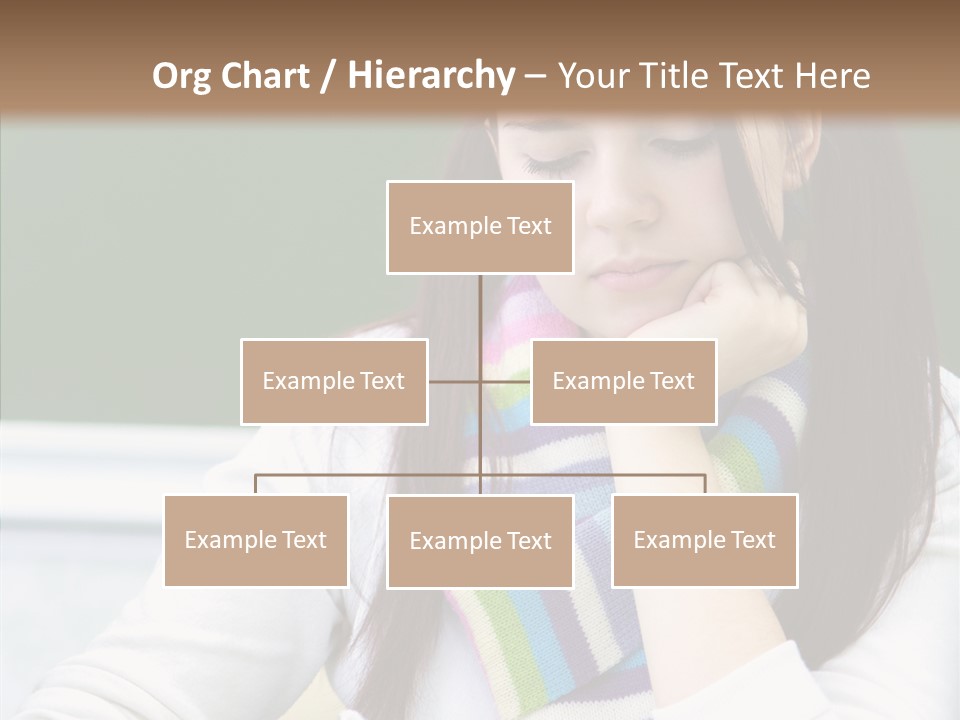 Org Chart / Hierarchy – Your Title Text Here

Example Text

Example Text

Example Text

Example Text

Example Text

Example Text